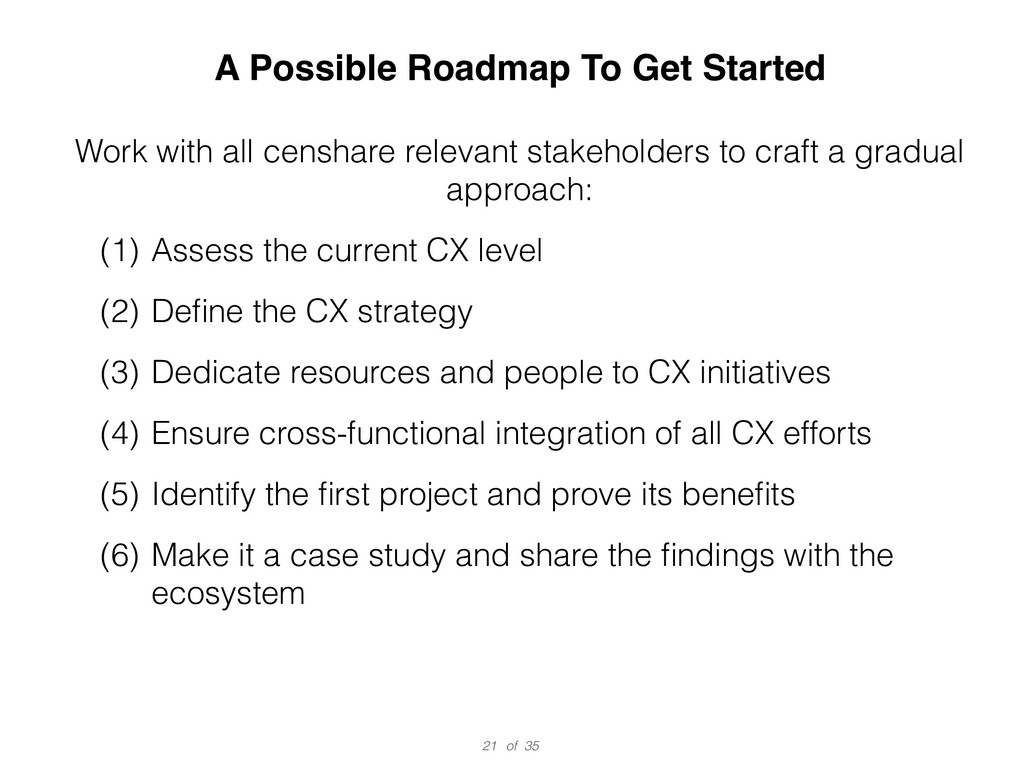 A Possible Roadmap To Get Started

Work with all censhare relevant stakeholders to craft a gradual approach:

(1) Assess the current CX level

(2) Define the CX strategy

(3) Dedicate resources and people to CX initiatives

(4) Ensure cross-functional integration of all CX efforts

(5) Identify the first project and prove its benefits

(6) Make it a case study and share the findings with the ecosystem

21 of 35